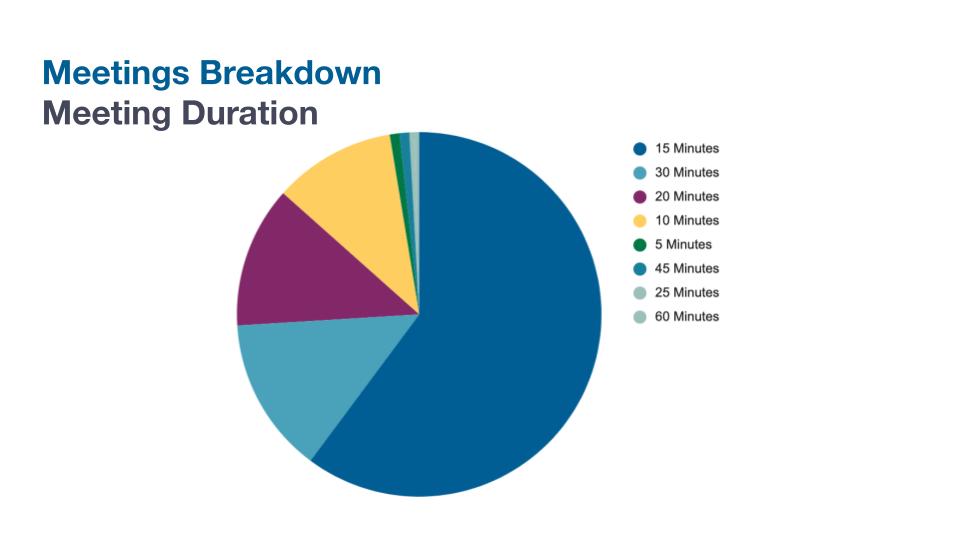 Meetings Breakdown
Meeting Duration

15 Minutes
30 Minutes
20 Minutes
10 Minutes
5 Minutes
45 Minutes
25 Minutes
60 Minutes